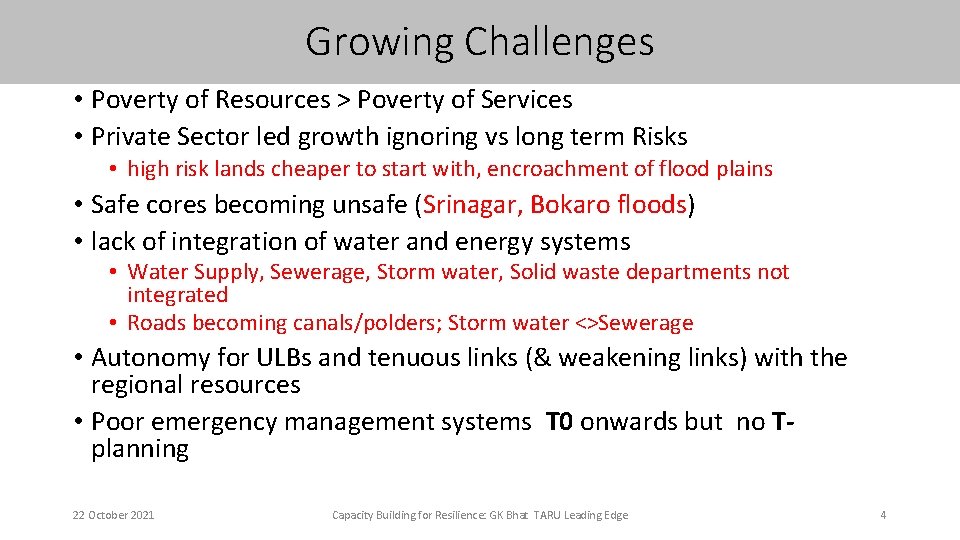 Growing Challenges

• Poverty of Resources > Poverty of Services
• Private Sector led growth ignoring vs long term Risks
  • high risk lands cheaper to start with, encroachment of flood plains
• Safe cores becoming unsafe (Srinagar, Bokaro floods)
• lack of integration of water and energy systems
  • Water Supply, Sewerage, Storm water, Solid waste departments not integrated
  • Roads becoming canals/polders; Storm water <>Sewerage
• Autonomy for ULBs and tenuous links (& weakening links) with the regional resources
• Poor emergency management systems T0 onwards but no T-planning

22 October 2021 Capacity Building for Resilience: GK Bhat TARU Leading Edge 4